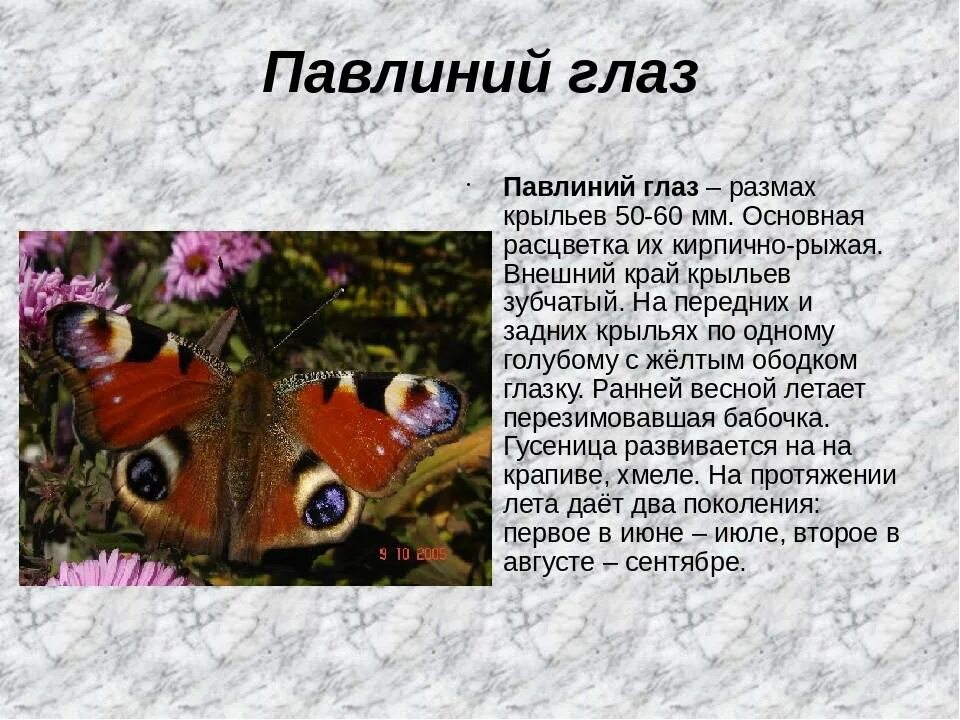 Павлиний глаз

Павлиний глаз – размах крыльев 50-60 мм. Основная расцветка их кирпично-рыжая. Внешний край крыльев зубчатый. На передних и задних крыльях по одному голубому с жёлтым ободком глазку. Ранней весной летает перезимовавшая бабочка. Гусеница развивается на на крапиве, хмеле. На протяжении лета даёт два поколения: первое в июне – июле, второе в августе – сентябре.

9 10 2005